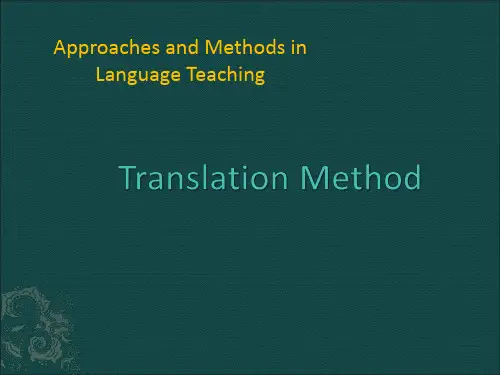 Approaches and Methods in
Language Teaching

Translation Method